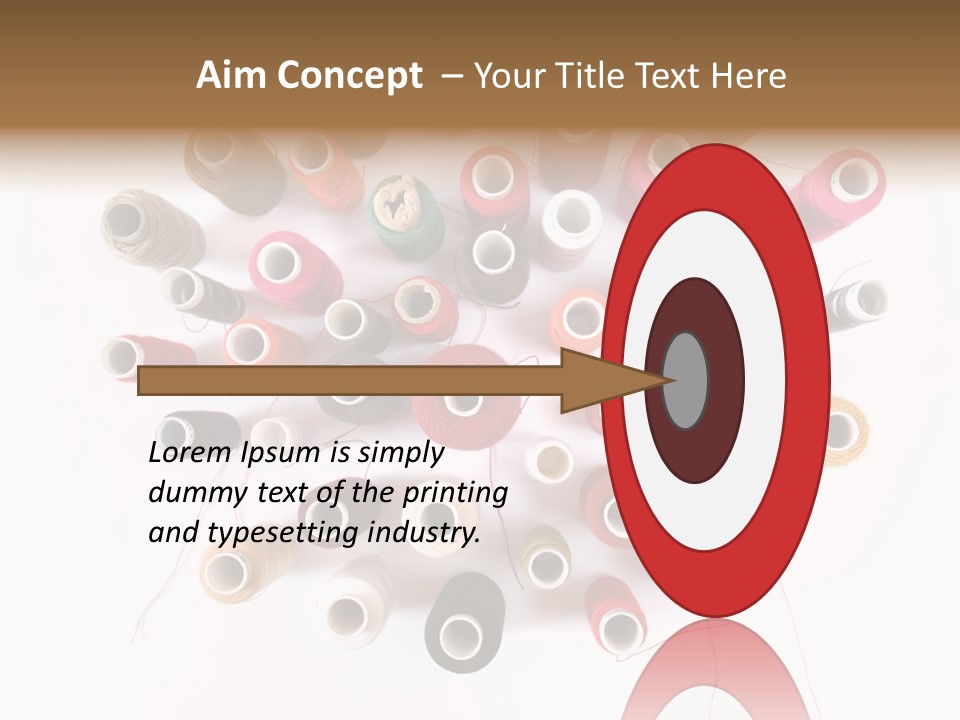 Aim Concept – Your Title Text Here

Lorem Ipsum is simply dummy text of the printing and typesetting industry.